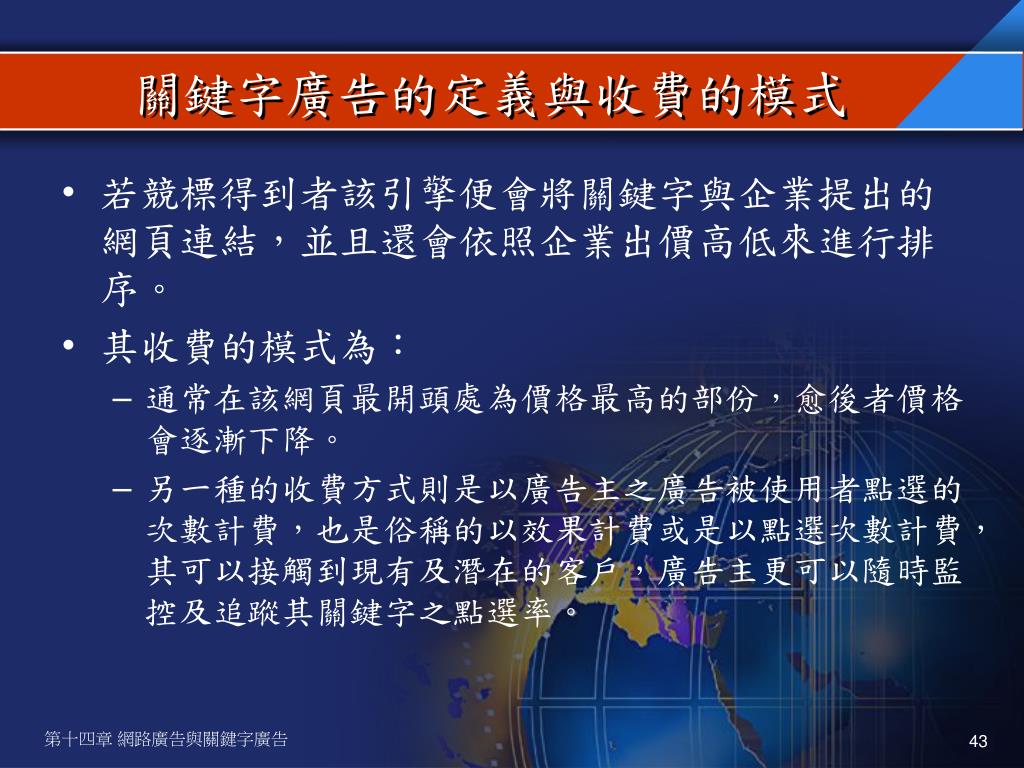 關鍵字廣告的定義與收費的模式

• 若競標得到者該引擎便會將關鍵字與企業提出的網頁連結，並且還會依照企業出價高低來進行排序。

• 其收費的模式為：

– 通常在該網頁最開頭處為價格最高的部份，愈後者價格會逐漸下降。

– 另一種的收費方式則是以廣告主之廣告被使用者點選的次數計費，也是俗稱的以效果計費或是以點選次數計費，其可以接觸到現有及潛在的客戶，廣告主更可以隨時監控及追蹤其關鍵字之點選率。

第十四章 網路廣告與關鍵字廣告

43